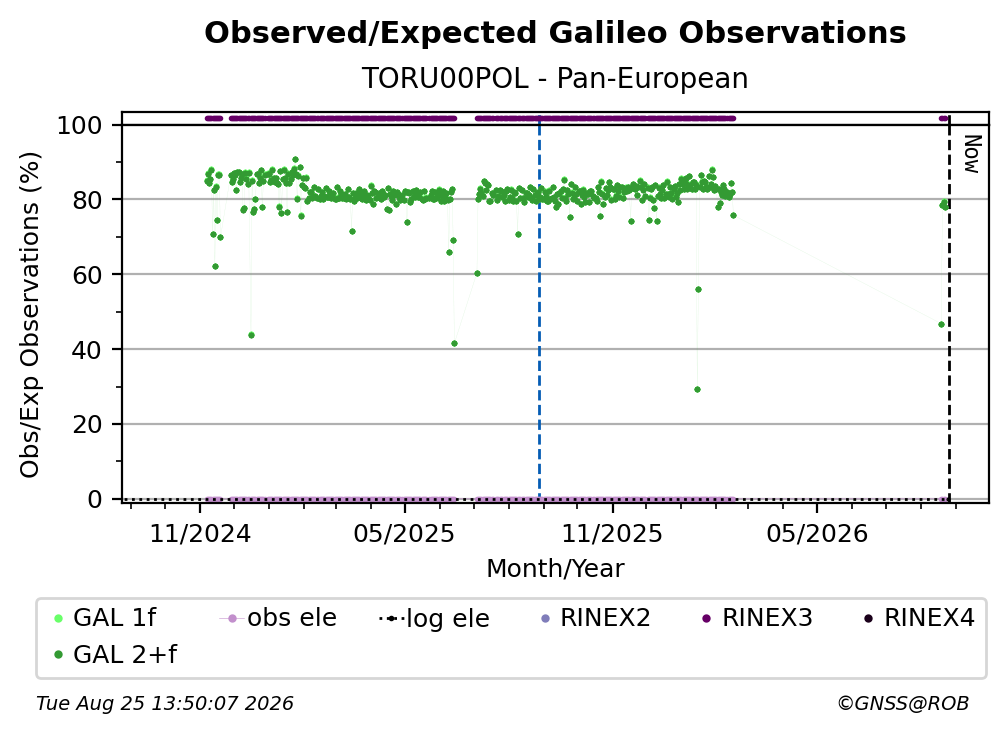 Observed/Expected Galileo Observations
TORU00POL - Pan-European

Obs/Exp Observations (%)
100
80
60
40
20
0

Now

11/2024
05/2025
11/2025
05/2026
Month/Year

GAL 1f
obs ele
log ele
RINEX2
RINEX3
RINEX4
GAL 2+f

Tue Aug 25 13:50:07 2026
©GNSS@ROB